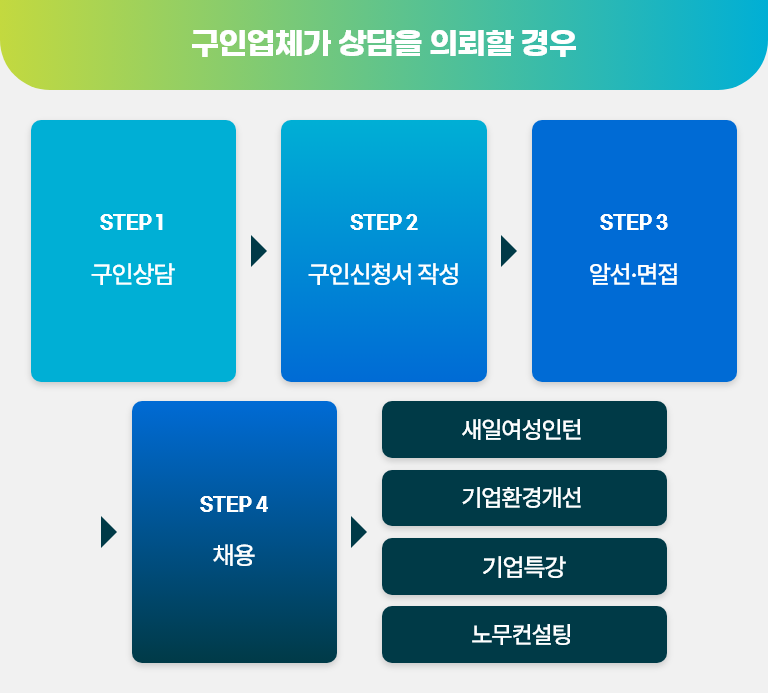 구인업체가 상담을 의뢰할 경우

STEP 1
구인상담

STEP 2
구인신청서 작성

STEP 3
알선·면접

STEP 4
채용

새일여성인턴

기업환경개선

기업특강

노무컨설팅